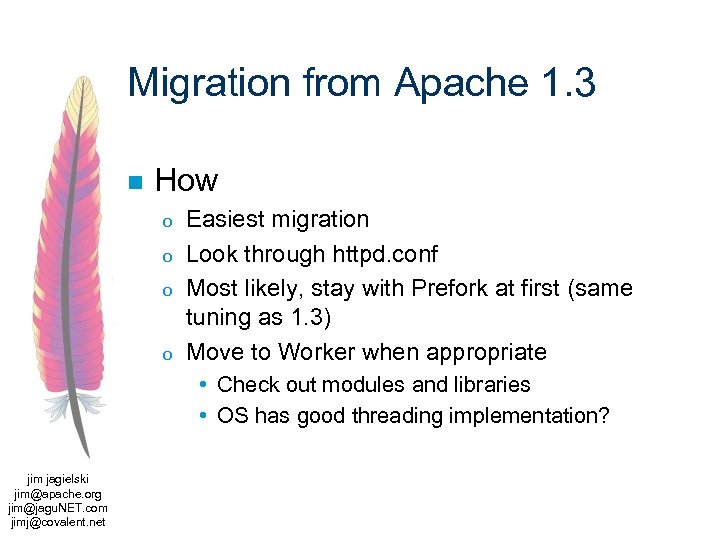 Migration from Apache 1.3

■ How

o Easiest migration

o Look through httpd.conf

o Most likely, stay with Prefork at first (same tuning as 1.3)

o Move to Worker when appropriate

• Check out modules and libraries

• OS has good threading implementation?

jim jagielski
jim@apache.org
jim@jaguNET.com
jimj@covalent.net